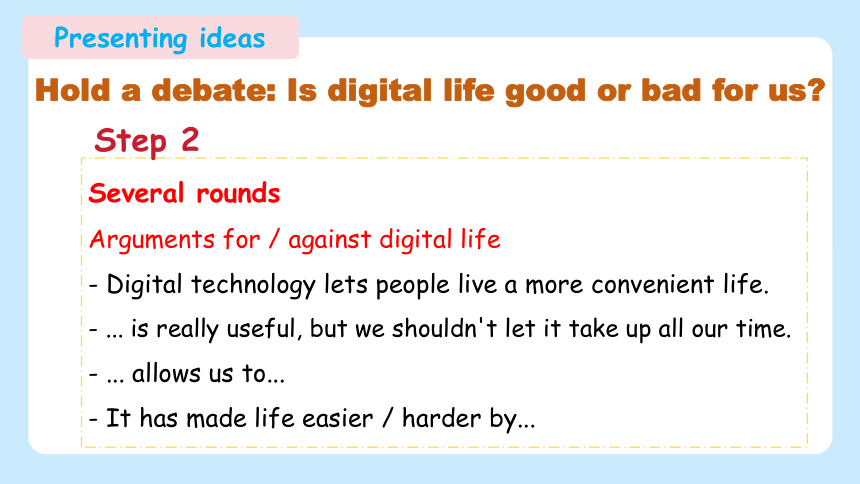 Presenting ideas

Hold a debate: Is digital life good or bad for us?

Step 2

Several rounds

Arguments for / against digital life

- Digital technology lets people live a more convenient life.

- ... is really useful, but we shouldn't let it take up all our time.

- ... allows us to...

- It has made life easier / harder by...